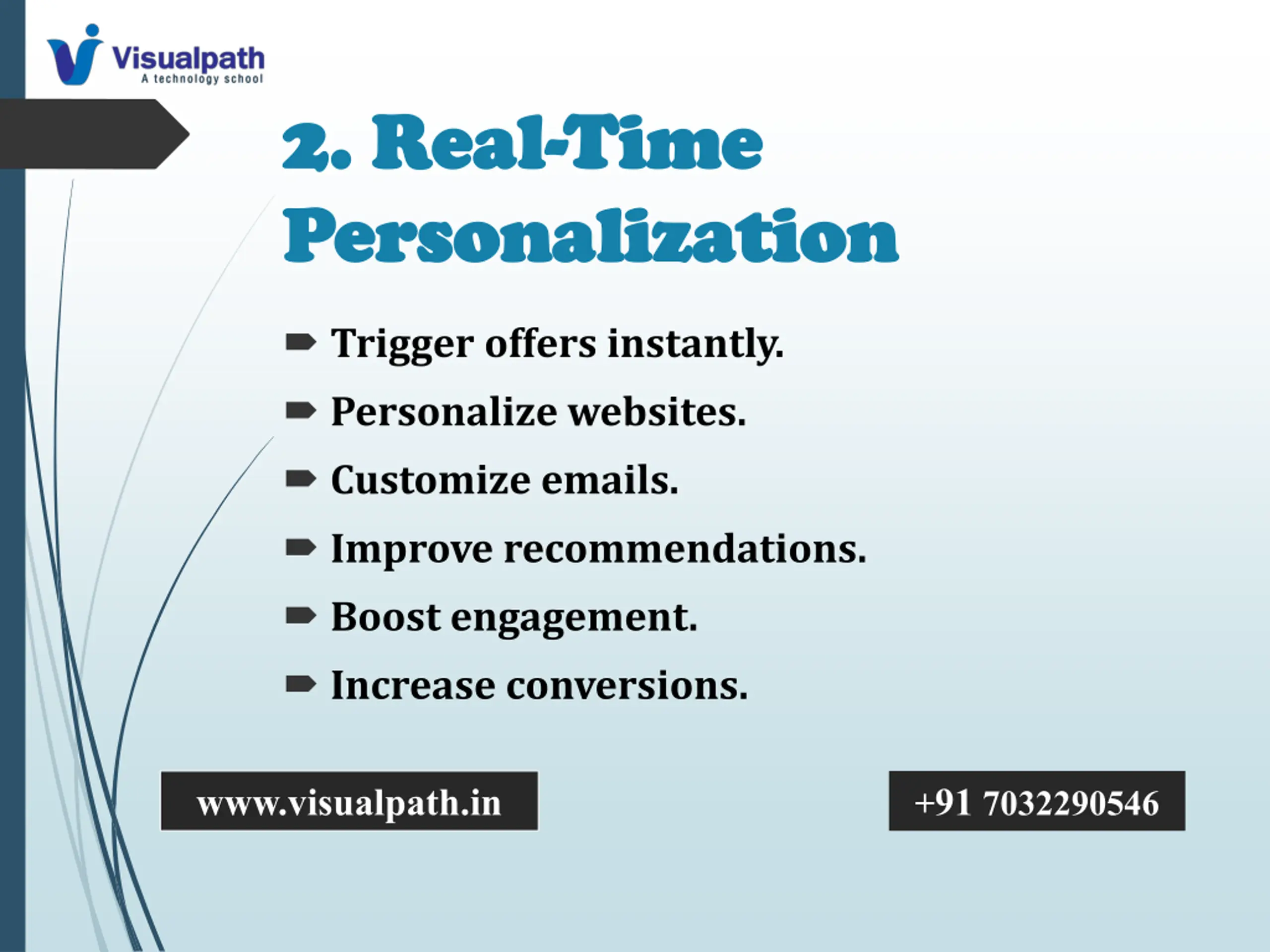 Visualpath
A technology school

2. Real-Time Personalization

Trigger offers instantly.

Personalize websites.

Customize emails.

Improve recommendations.

Boost engagement.

Increase conversions.

www.visualpath.in

+91 7032290546